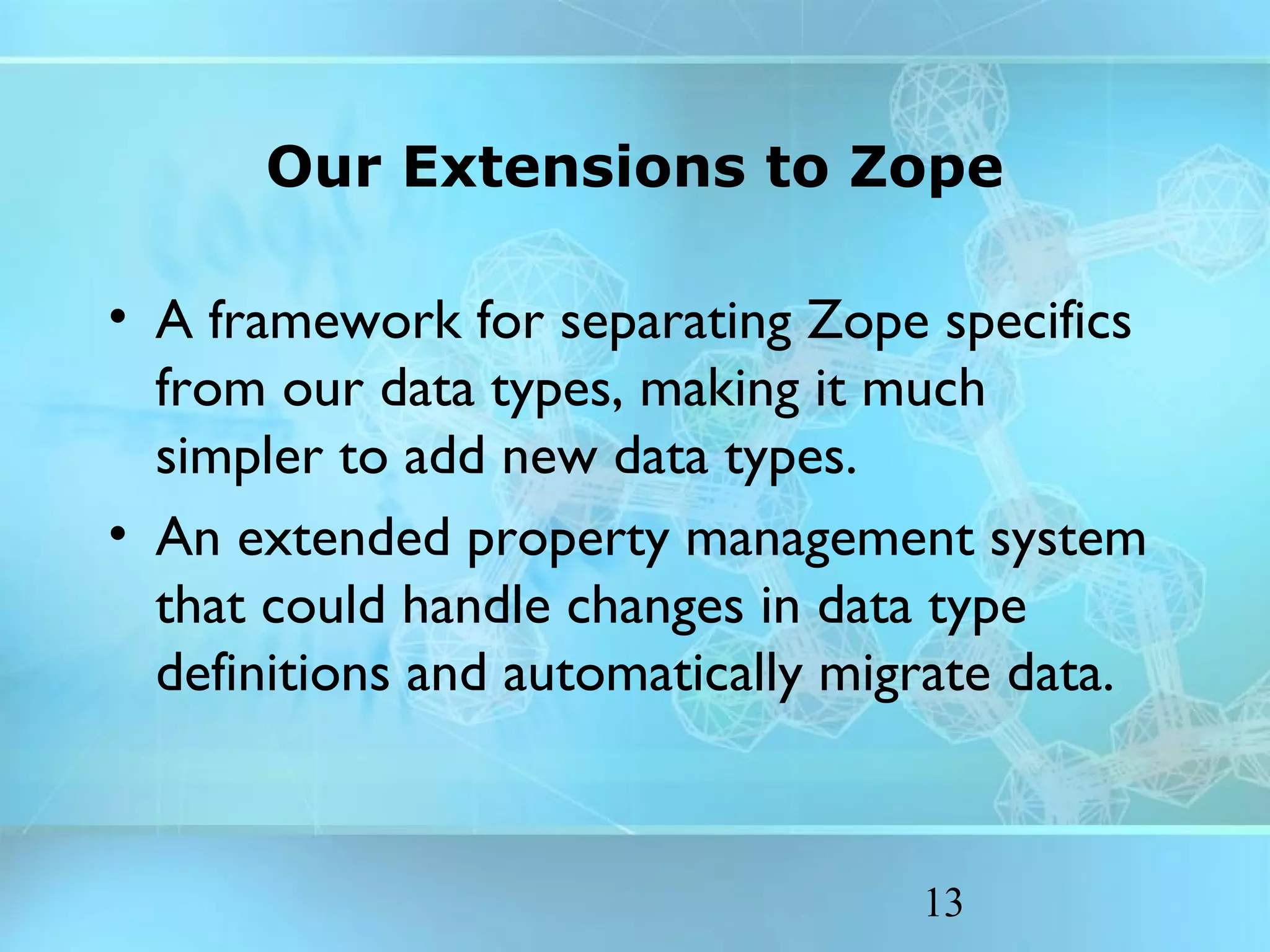 Our Extensions to Zope

• A framework for separating Zope specifics from our data types, making it much simpler to add new data types.

• An extended property management system that could handle changes in data type definitions and automatically migrate data.

13